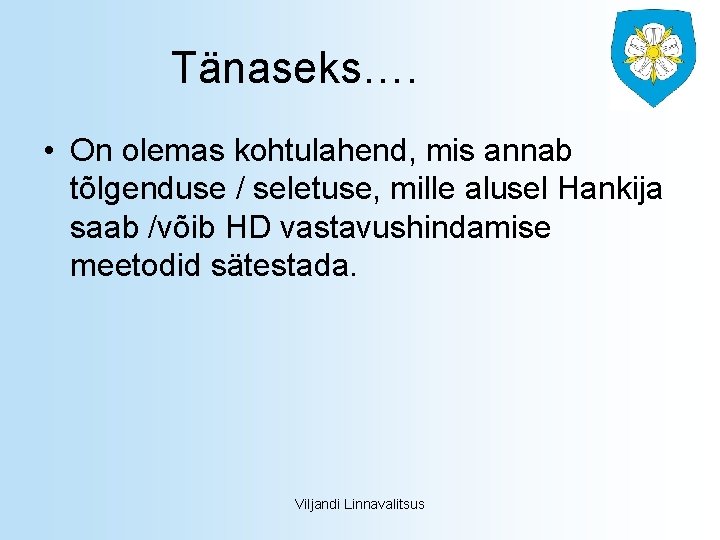 Tänaseks….

• On olemas kohtulahend, mis annab tõlgenduse / seletuse, mille alusel Hankija saab /võib HD vastavushindamise meetodid sätestada.

Viljandi Linnavalitsus